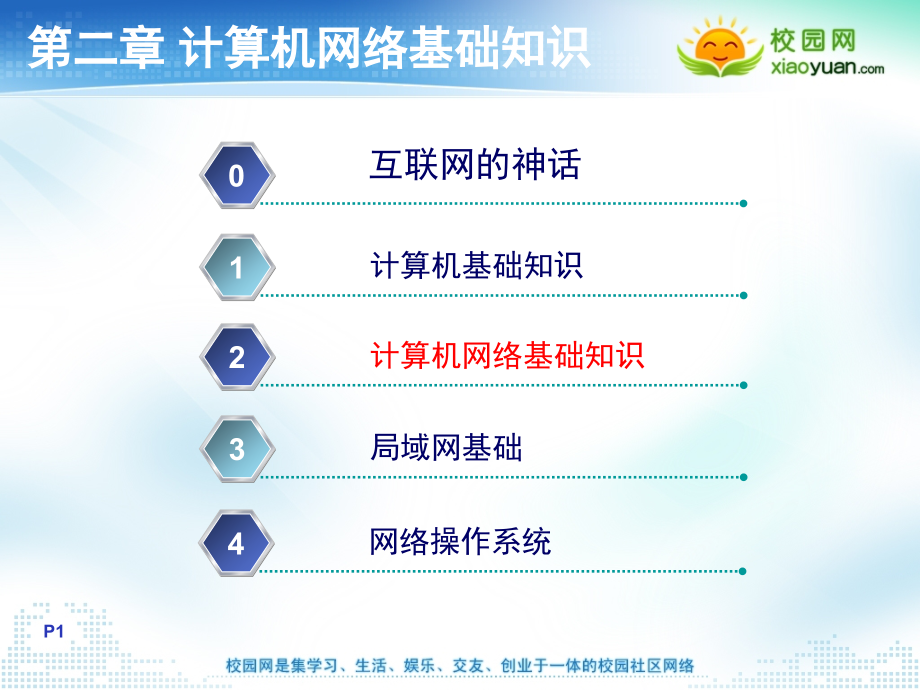 第二章 计算机网络基础知识

校园网
xiaoyuan.com

0 互联网的神话

1 计算机基础知识

2 计算机网络基础知识

3 局域网基础

4 网络操作系统

P1

校园网是集学习、生活、娱乐、交友、创业于一体的校园社区网络